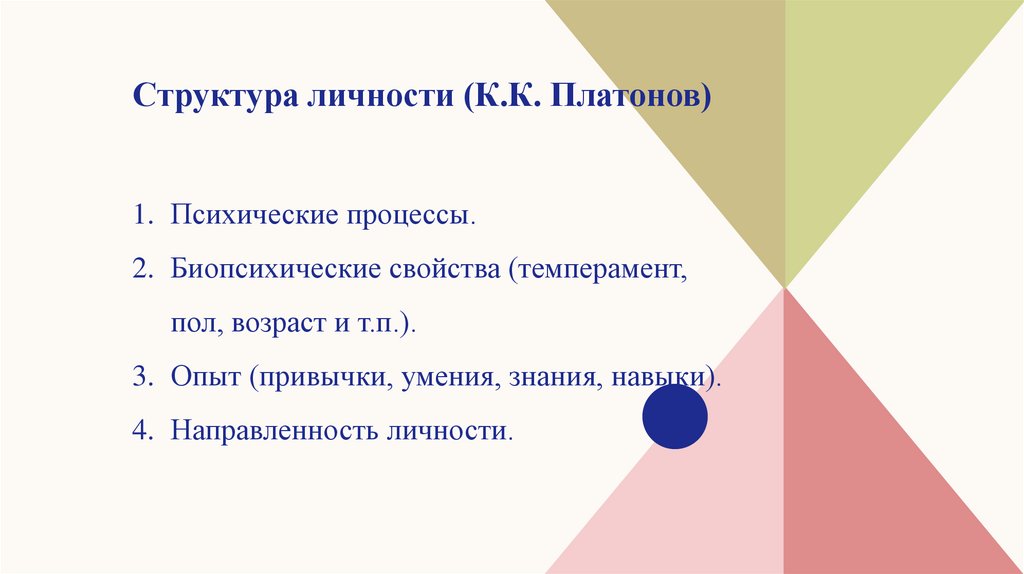 Структура личности (К.К. Платонов)

1. Психические процессы.
2. Биопсихические свойства (темперамент, пол, возраст и т.п.).
3. Опыт (привычки, умения, знания, навыки).
4. Направленность личности.